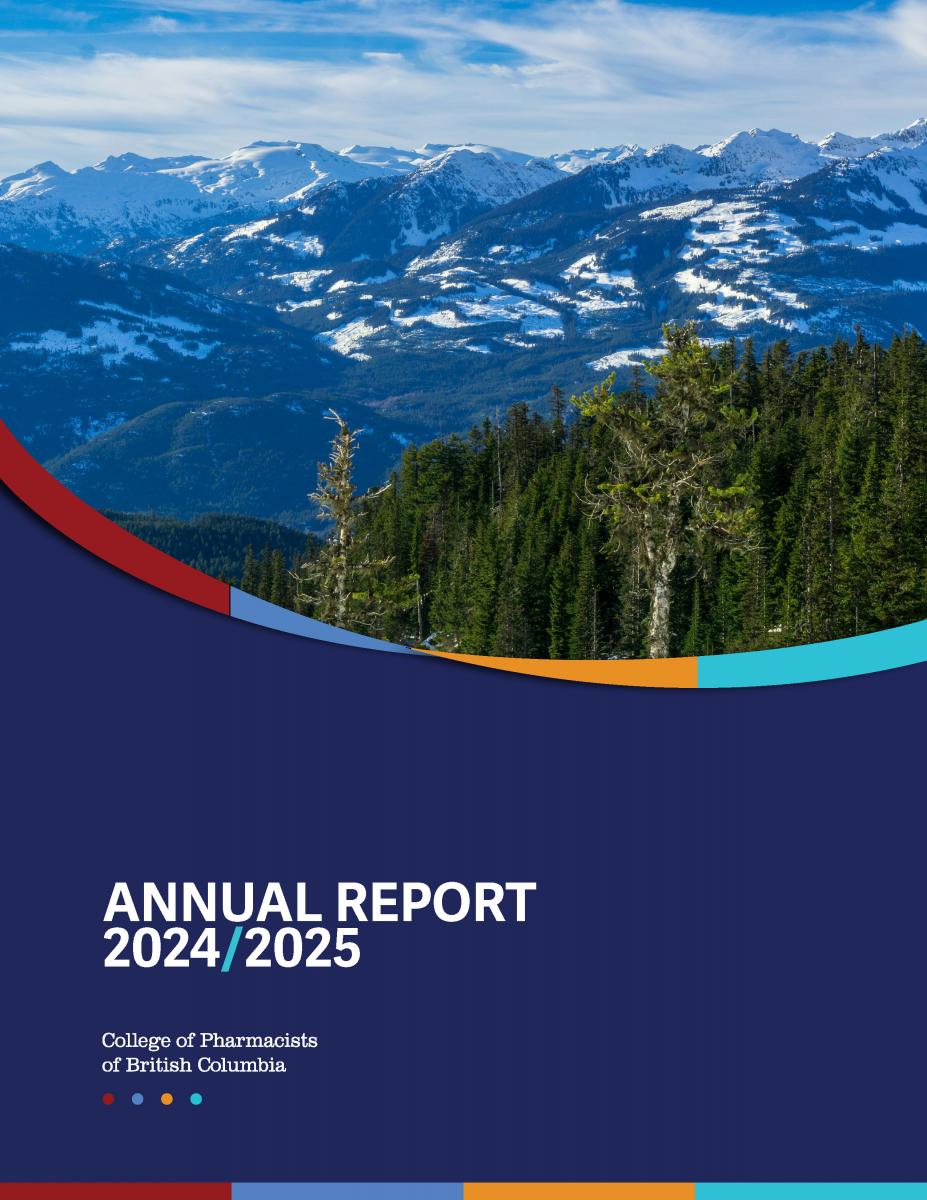 ANNUAL REPORT
2024/2025

College of Pharmacists
of British Columbia